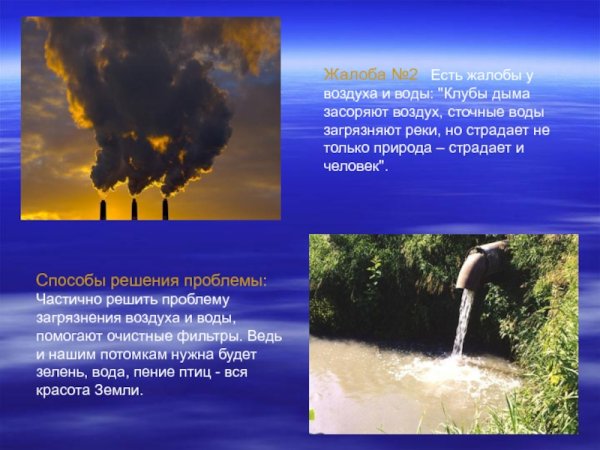 Жалоба №2 Есть жалобы у воздуха и воды: "Клубы дыма засоряют воздух, сточные воды загрязняют реки, но страдает не только природа – страдает и человек".

Способы решения проблемы:
Частично решить проблему загрязнения воздуха и воды, помогают очистные фильтры. Ведь и нашим потомкам нужна будет зелень, вода, пение птиц - вся красота Земли.